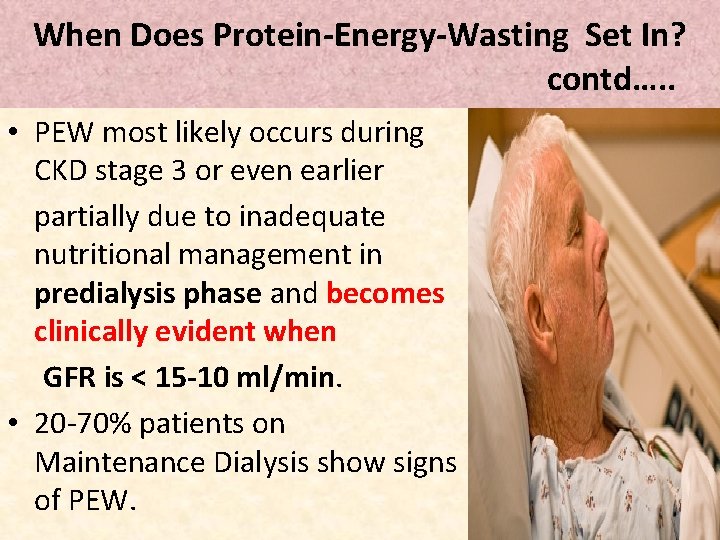 When Does Protein-Energy-Wasting Set In? contd.....

• PEW most likely occurs during CKD stage 3 or even earlier

partially due to inadequate nutritional management in predialysis phase and becomes clinically evident when

GFR is < 15-10 ml/min.

• 20-70% patients on Maintenance Dialysis show signs of PEW.